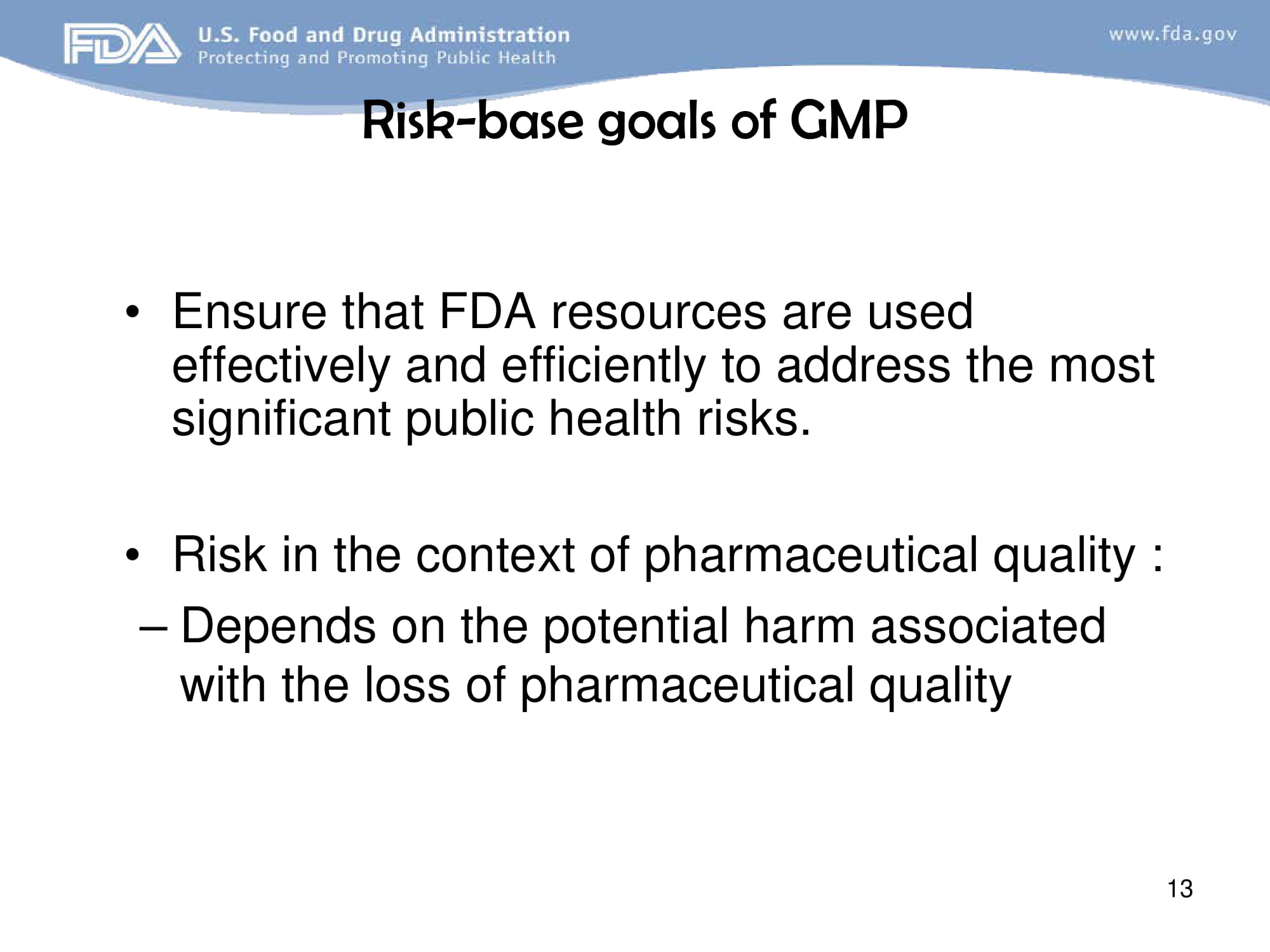 FDA U.S. Food and Drug Administration
Protecting and Promoting Public Health

www.fda.gov

Risk-base goals of GMP

• Ensure that FDA resources are used effectively and efficiently to address the most significant public health risks.

• Risk in the context of pharmaceutical quality :

– Depends on the potential harm associated with the loss of pharmaceutical quality

13